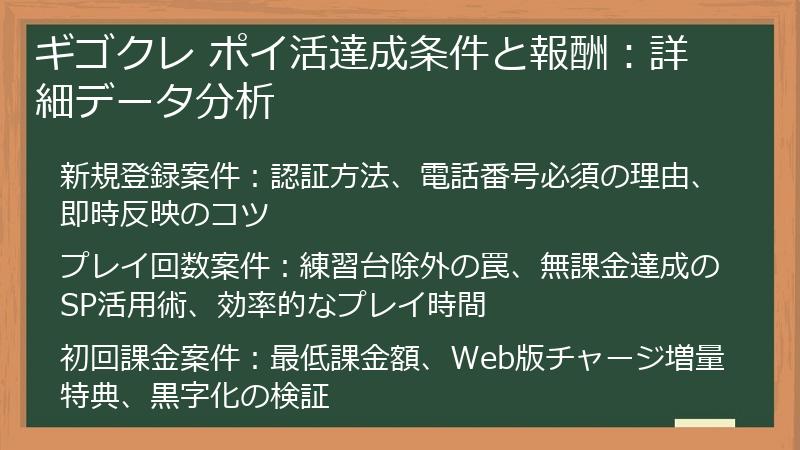 ギゴクレ ポイ活達成条件と報酬：詳細データ分析

新規登録案件：認証方法、電話番号必須の理由、即時反映のコツ

プレイ回数案件：練習台除外の罠、無課金達成のSP活用術、効率的なプレイ時間

初回課金案件：最低課金額、Web版チャージ増量特典、黒字化の検証